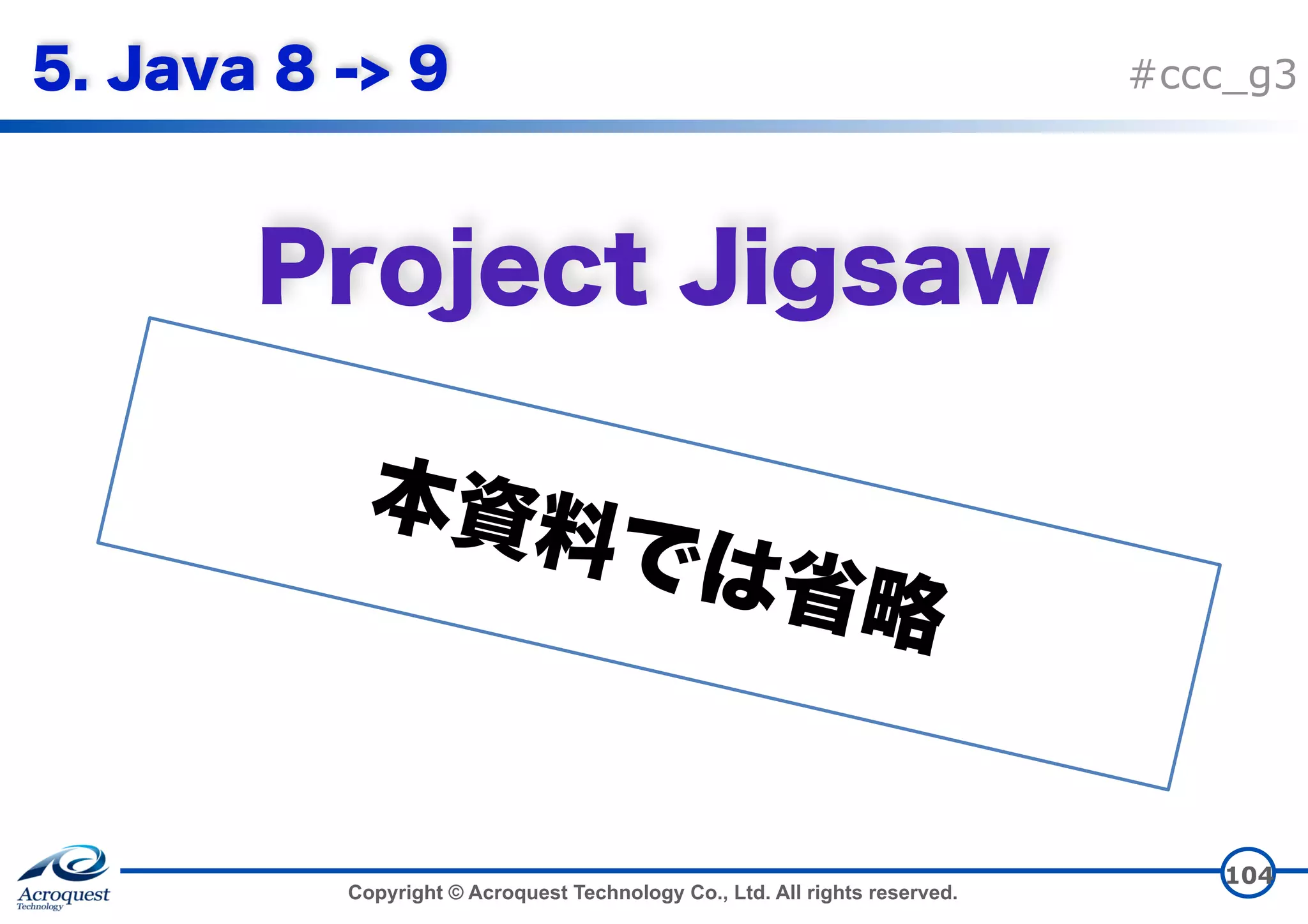 5. Java 8 -> 9

#ccc_g3

Project Jigsaw

本資料では省略

Acroquest Technology

Copyright © Acroquest Technology Co., Ltd. All rights reserved.

104